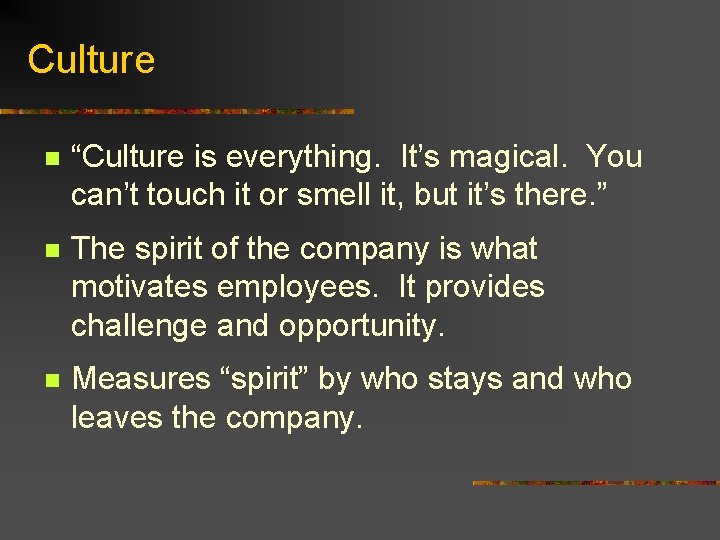 Culture

“Culture is everything. It’s magical. You can’t touch it or smell it, but it’s there.”

The spirit of the company is what motivates employees. It provides challenge and opportunity.

Measures “spirit” by who stays and who leaves the company.